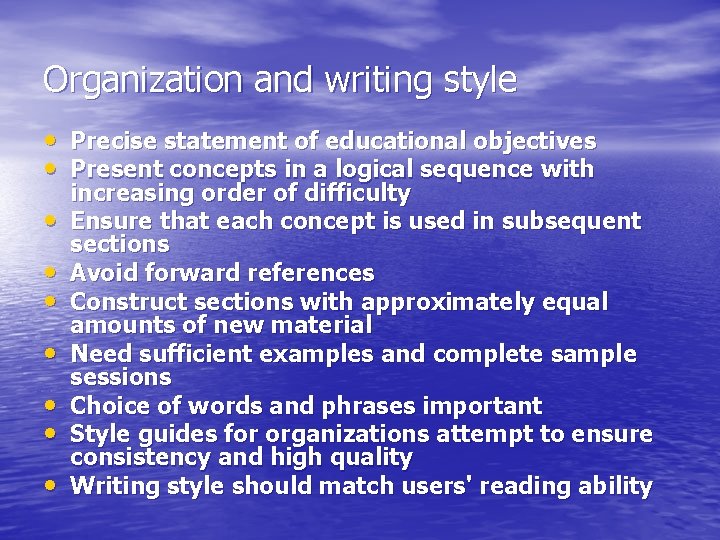 Organization and writing style

• Precise statement of educational objectives
• Present concepts in a logical sequence with increasing order of difficulty
• Ensure that each concept is used in subsequent sections
• Avoid forward references
• Construct sections with approximately equal amounts of new material
• Need sufficient examples and complete sample sessions
• Choice of words and phrases important
• Style guides for organizations attempt to ensure consistency and high quality
• Writing style should match users' reading ability